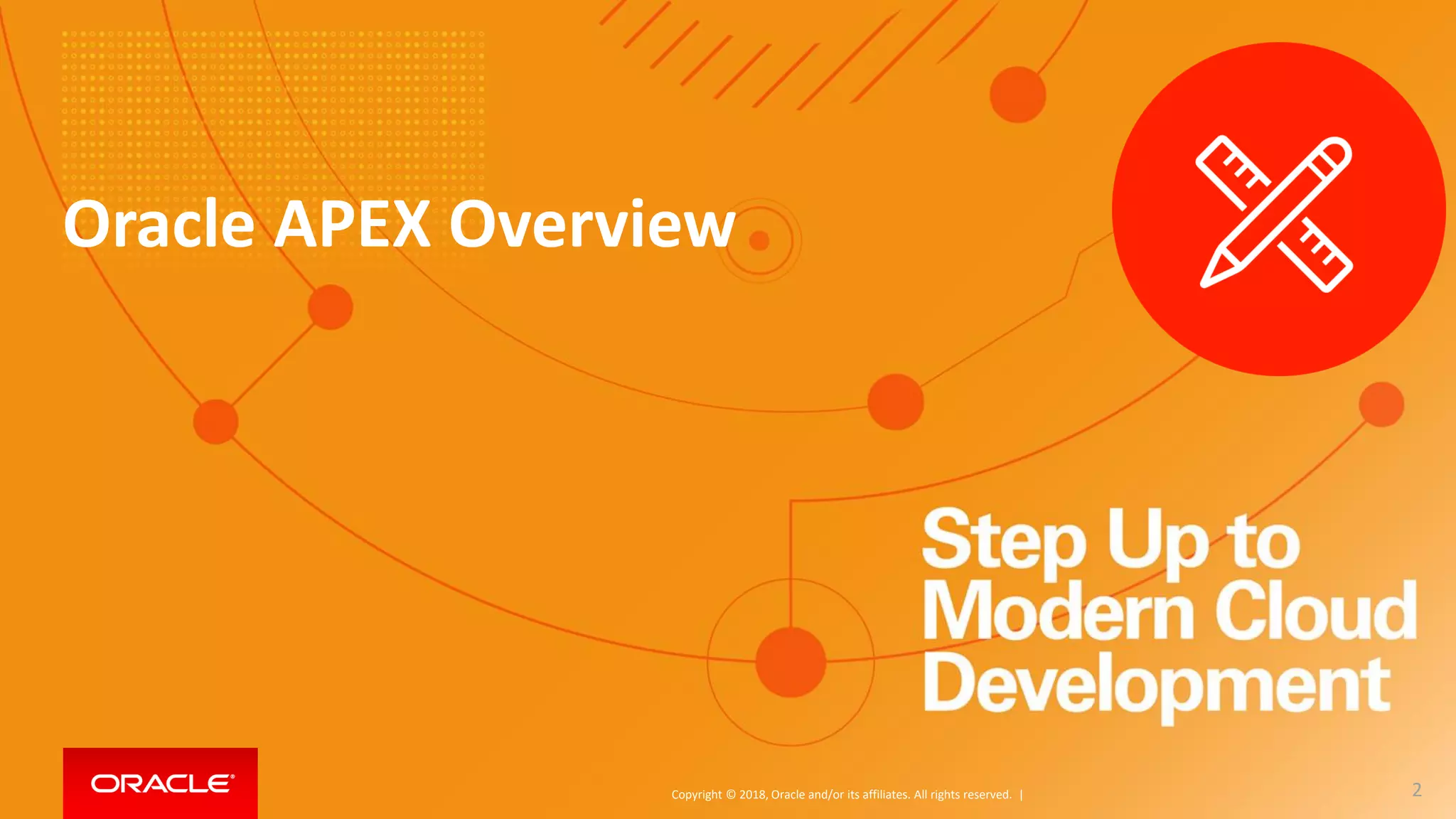 Oracle APEX Overview

Step Up to Modern Cloud Development

ORACLE

Copyright © 2018, Oracle and/or its affiliates. All rights reserved. |

2